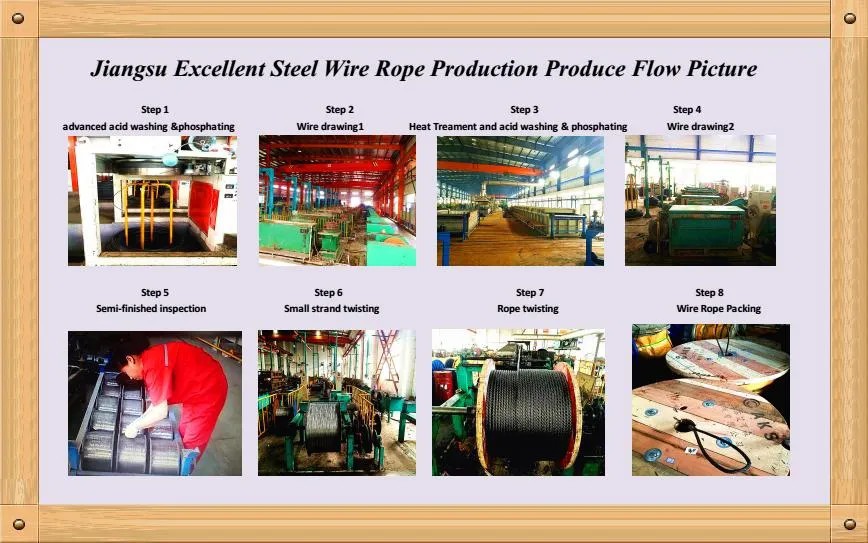 Jiangsu Excellent Steel Wire Rope Production Produce Flow Picture

Step 1
advanced acid washing &phosphating

Step 2
Wire drawing1

Step 3
Heat Treament and acid washing & phosphating

Step 4
Wire drawing2

Step 5
Semi-finished inspection

Step 6
Small strand twisting

Step 7
Rope twisting

Step 8
Wire Rope Packing